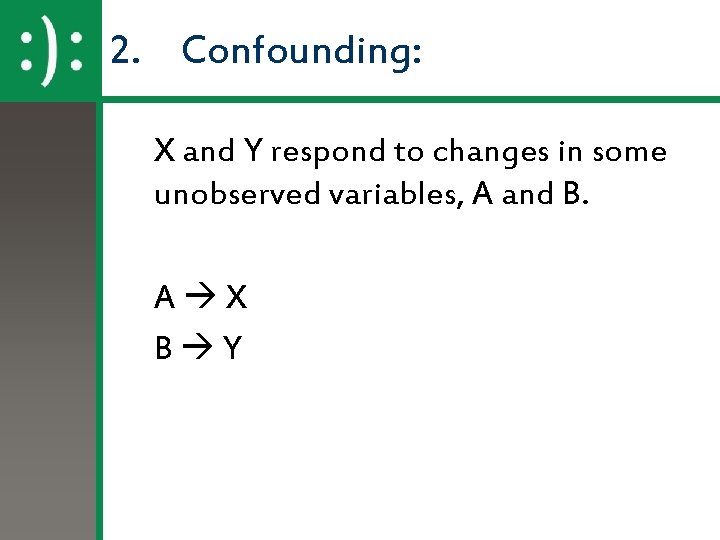 :):

2. Confounding:

X and Y respond to changes in some unobserved variables, A and B.

A → X
B → Y